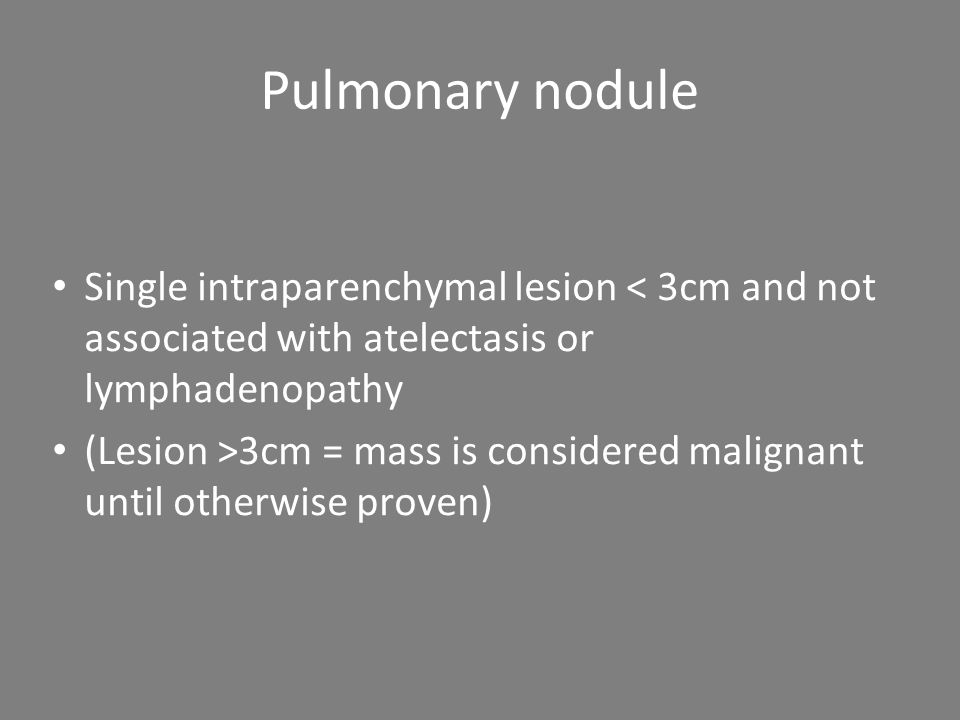 Pulmonary nodule

• Single intraparenchymal lesion < 3cm and not associated with atelectasis or lymphadenopathy
• (Lesion >3cm = mass is considered malignant until otherwise proven)